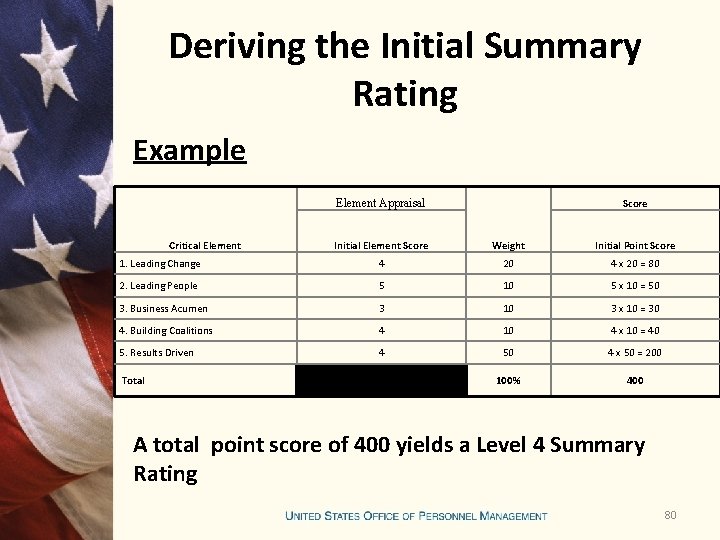 Deriving the Initial Summary Rating

Example

| | Element Appraisal | | Score |
|---|---|---|---|
| Critical Element | Initial Element Score | Weight | Initial Point Score |
| 1. Leading Change | 4 | 20 | 4 x 20 = 80 |
| 2. Leading People | 5 | 10 | 5 x 10 = 50 |
| 3. Business Acumen | 3 | 10 | 3 x 10 = 30 |
| 4. Building Coalitions | 4 | 10 | 4 x 10 = 40 |
| 5. Results Driven | 4 | 50 | 4 x 50 = 200 |
| Total | | 100% | 400 |

A total point score of 400 yields a Level 4 Summary Rating

UNITED STATES OFFICE OF PERSONNEL MANAGEMENT

80